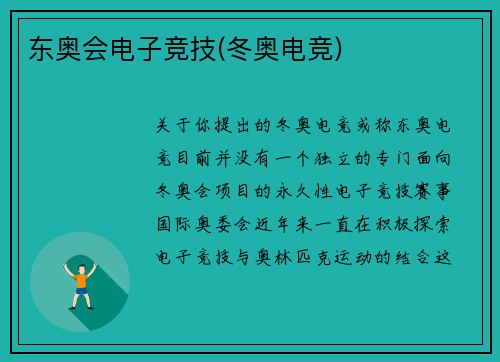 东奥会电子竞技(冬奥电竞)

关于你提出的冬奥电竞或称东奥电竞目前并没有一个独立的专门面向冬奥会项目的永久性电子竞技赛事国际奥委会近年来一直在积极探索电子竞技与奥林匹克运动的结合这